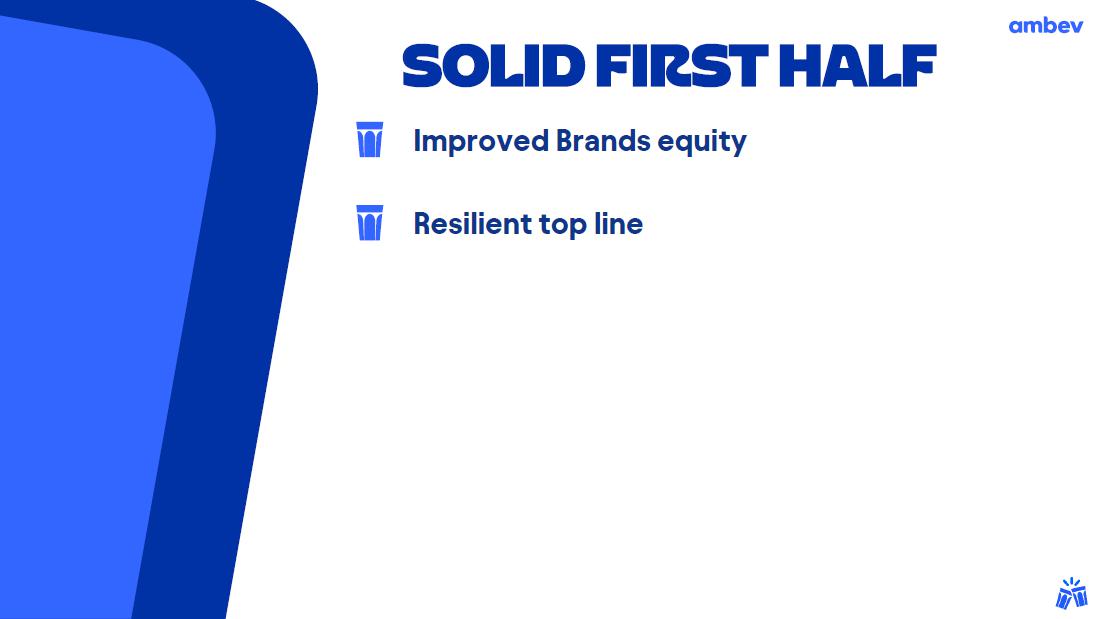 ambev

SOLID FIRST HALF

Improved Brands equity

Resilient top line